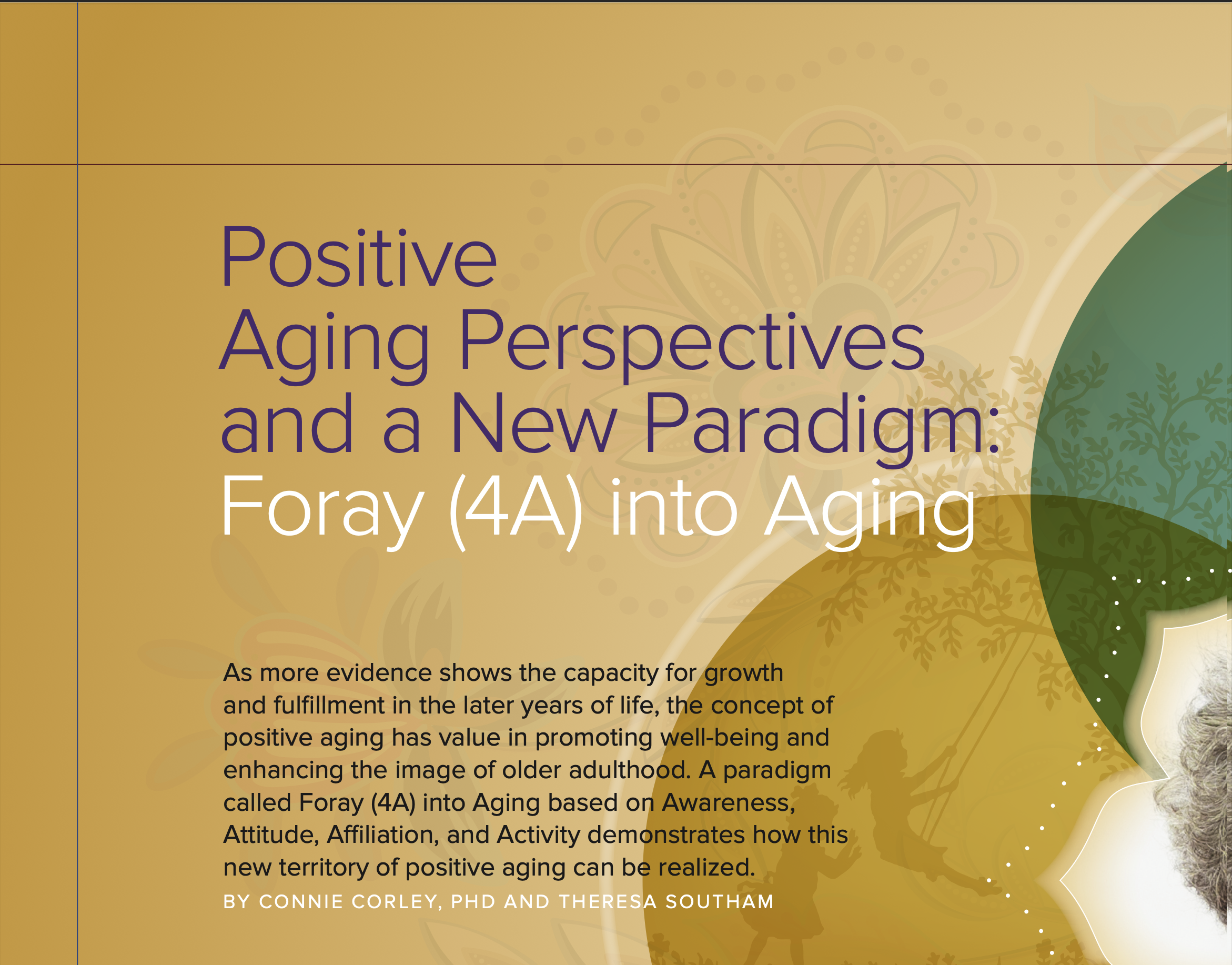 Positive Aging Perspectives and a New Paradigm: Foray (4A) into Aging

As more evidence shows the capacity for growth and fulfillment in the later years of life, the concept of positive aging has value in promoting well-being and enhancing the image of older adulthood. A paradigm called Foray (4A) into Aging based on Awareness, Attitude, Affiliation, and Activity demonstrates how this new territory of positive aging can be realized.

BY CONNIE CORLEY, PHD AND THERESA SOUTHAM